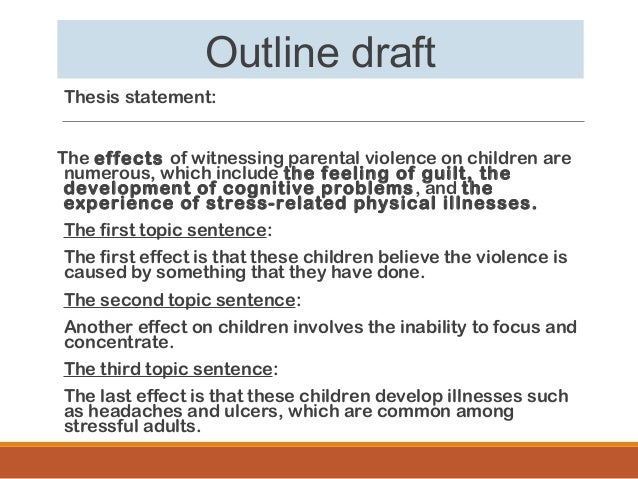 Outline draft

Thesis statement:

The effects of witnessing parental violence on children are numerous, which include the feeling of guilt, the development of cognitive problems, and the experience of stress-related physical illnesses.

The first topic sentence:

The first effect is that these children believe the violence is caused by something that they have done.

The second topic sentence:

Another effect on children involves the inability to focus and concentrate.

The third topic sentence:

The last effect is that these children develop illnesses such as headaches and ulcers, which are common among stressful adults.